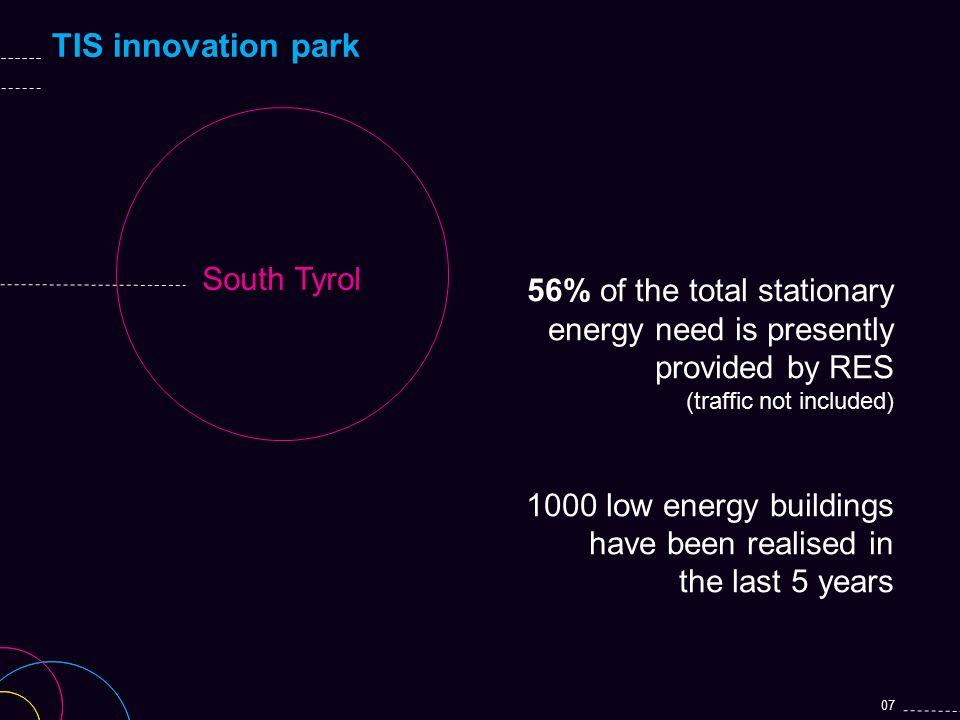 TIS innovation park

South Tyrol

56% of the total stationary energy need is presently provided by RES
(traffic not included)

1000 low energy buildings have been realised in the last 5 years

07